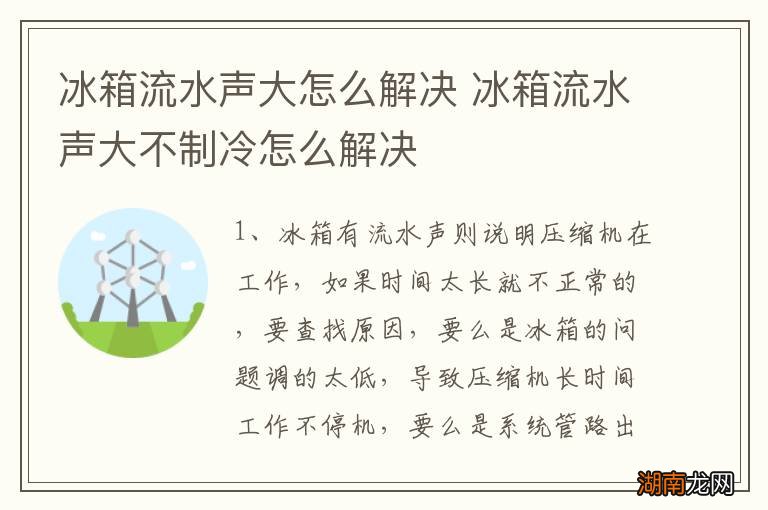 冰箱流水声大怎么解决 冰箱流水声大不制冷怎么解决

1、冰箱有流水声则说明压缩机在工作，如果时间太长就不正常的，要查找原因，要么是冰箱的问题调的太低，导致压缩机长时间工作不停机，要么是系统管路出

湖南龙网